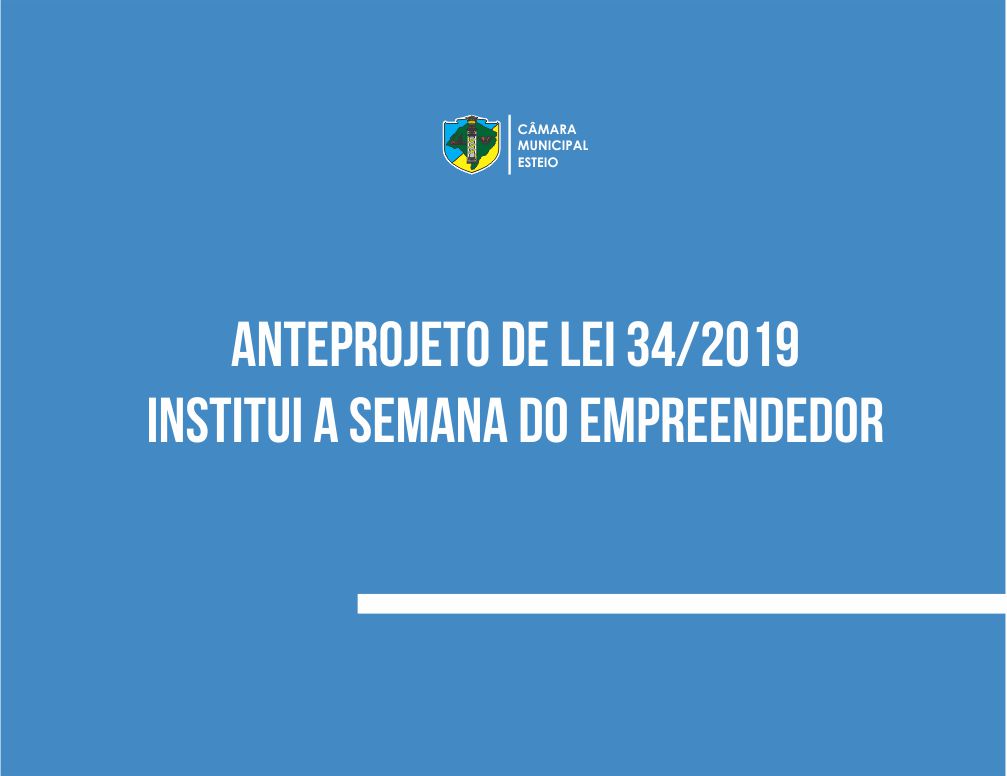 CÂMARA
MUNICIPAL
ESTEIO

ANTEPROJETO DE LEI 34/2019
INSTITUI A SEMANA DO EMPREENDEDOR